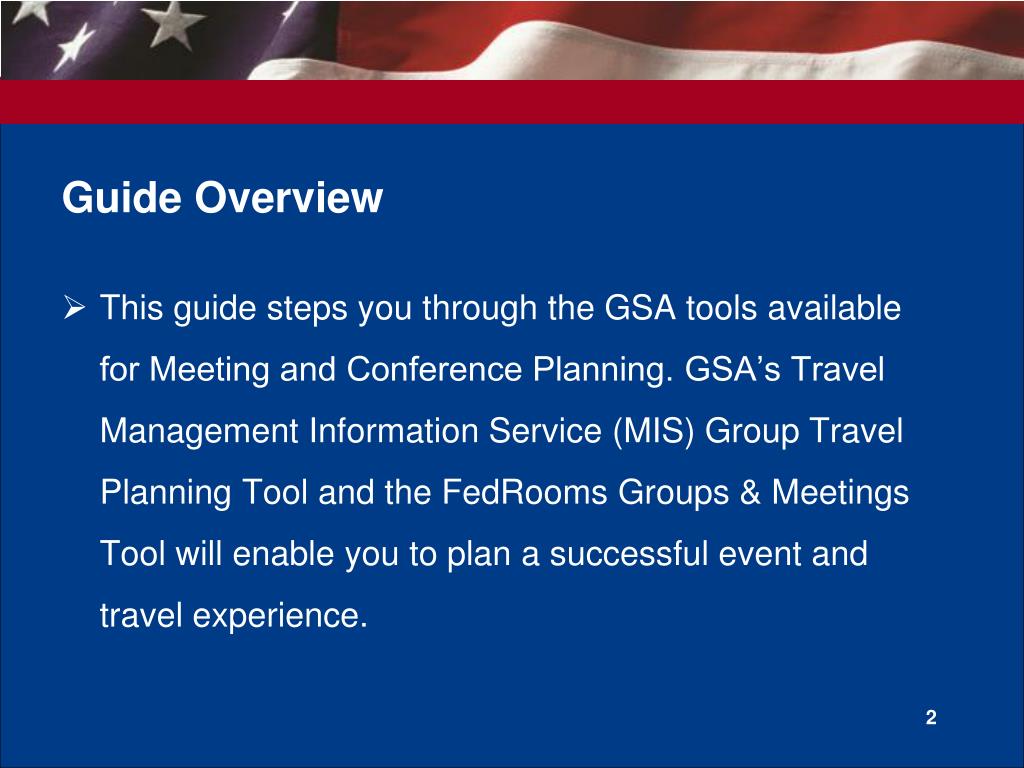 Guide Overview

➢ This guide steps you through the GSA tools available for Meeting and Conference Planning. GSA’s Travel Management Information Service (MIS) Group Travel Planning Tool and the FedRooms Groups & Meetings Tool will enable you to plan a successful event and travel experience.

2